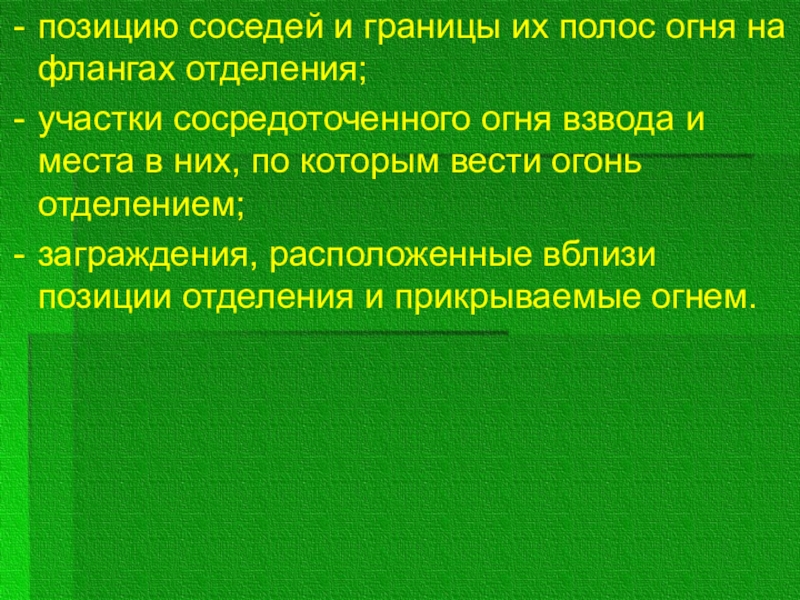 - позицию соседей и границы их полос огня на флангах отделения;
- участки сосредоточенного огня взвода и места в них, по которым вести огонь отделением;
- заграждения, расположенные вблизи позиции отделения и прикрываемые огнем.